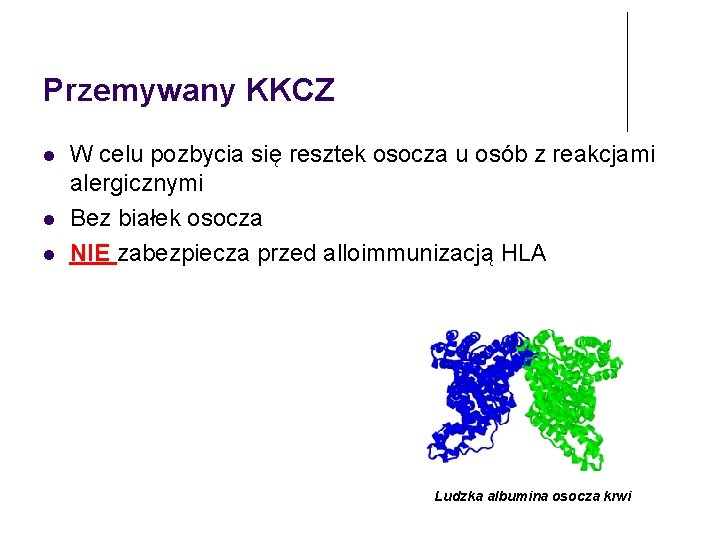 Przemywany KKCZ

- W celu pozbycia się resztek osocza u osób z reakcjami alergicznymi
- Bez białek osocza
- NIE zabezpiecza przed alloimmunizacją HLA

Ludzka albumina osocza krwi